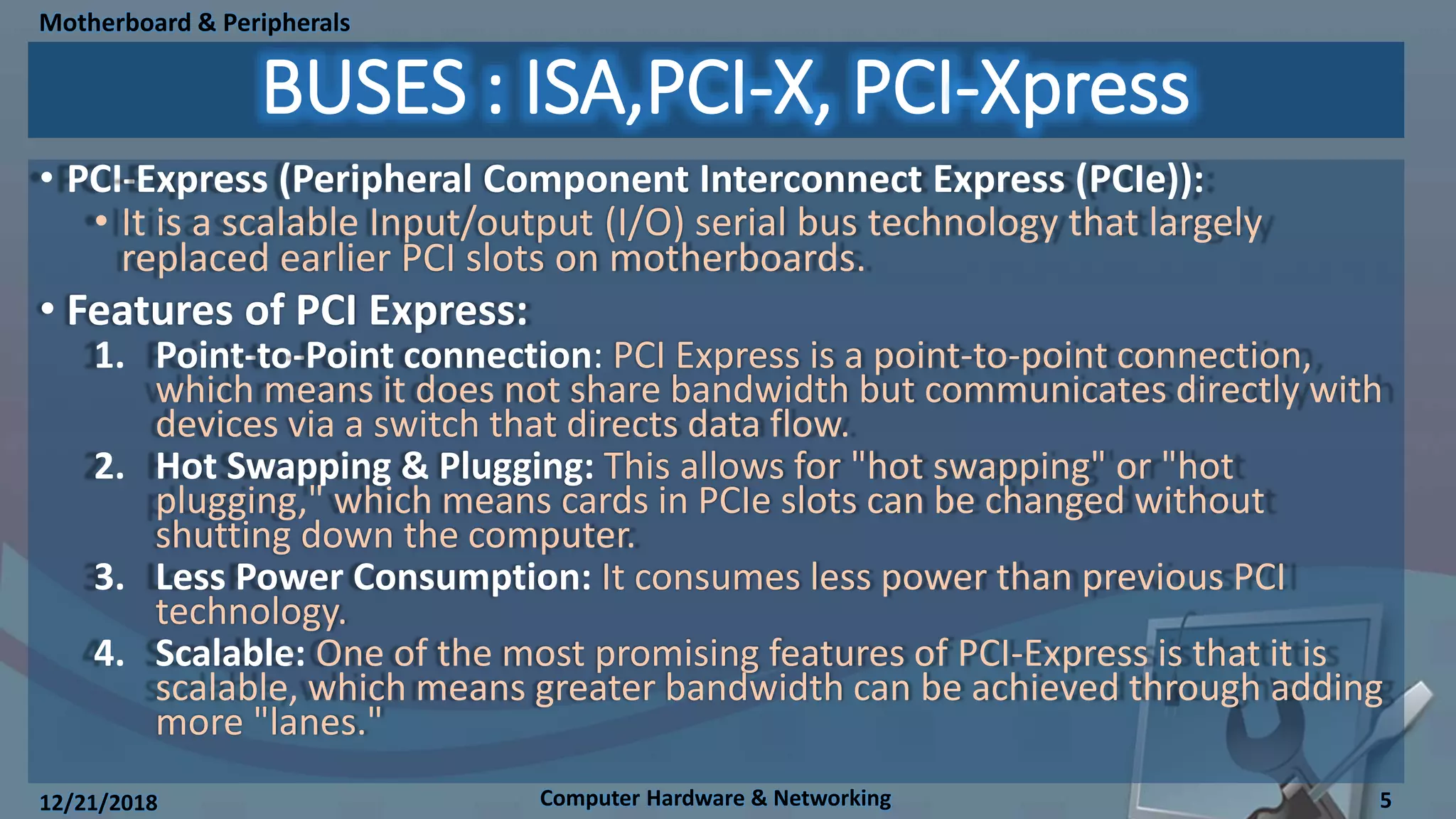 Motherboard & Peripherals

BUSES : ISA,PCI-X, PCI-Xpress

• PCI-Express (Peripheral Component Interconnect Express (PCIe)):
  • It is a scalable Input/output (I/O) serial bus technology that largely replaced earlier PCI slots on motherboards.

• Features of PCI Express:
1. Point-to-Point connection: PCI Express is a point-to-point connection, which means it does not share bandwidth but communicates directly with devices via a switch that directs data flow.
2. Hot Swapping & Plugging: This allows for "hot swapping" or "hot plugging," which means cards in PCIe slots can be changed without shutting down the computer.
3. Less Power Consumption: It consumes less power than previous PCI technology.
4. Scalable: One of the most promising features of PCI-Express is that it is scalable, which means greater bandwidth can be achieved through adding more "lanes."

12/21/2018 Computer Hardware & Networking 5